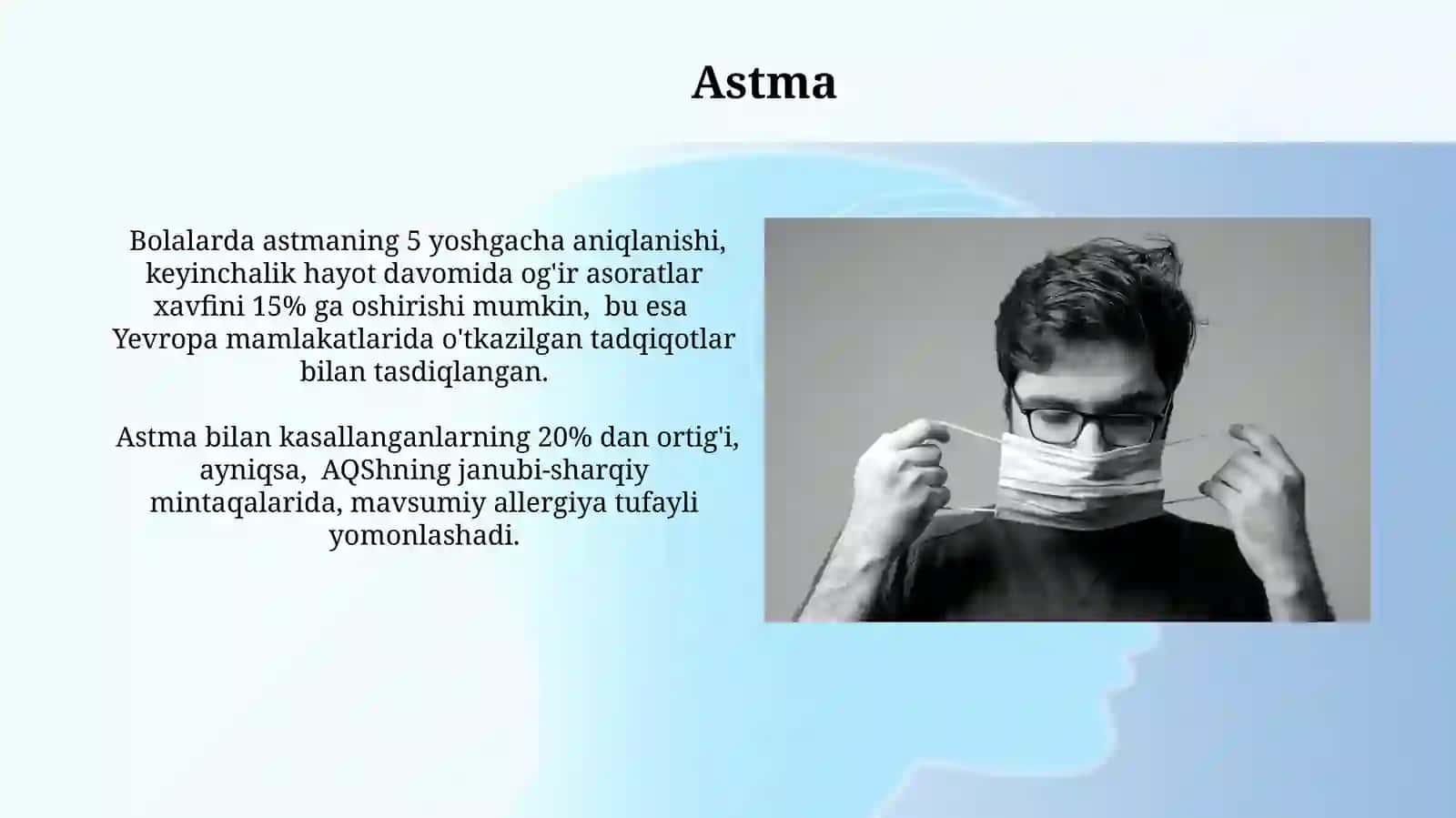 Astma

Bolalarda astmaning 5 yoshgacha aniqlanishi, keyinchalik hayot davomida og'ir asoratlar xavfini 15% ga oshirishi mumkin, bu esa Yevropa mamlakatlarida o'tkazilgan tadqiqotlar bilan tasdiqlangan.

Astma bilan kasallanganlarning 20% dan ortig'i, ayniqsa, AQShning janubi-sharqiy mintaqalarida, mavsumiy allergiya tufayli yomonlashadi.